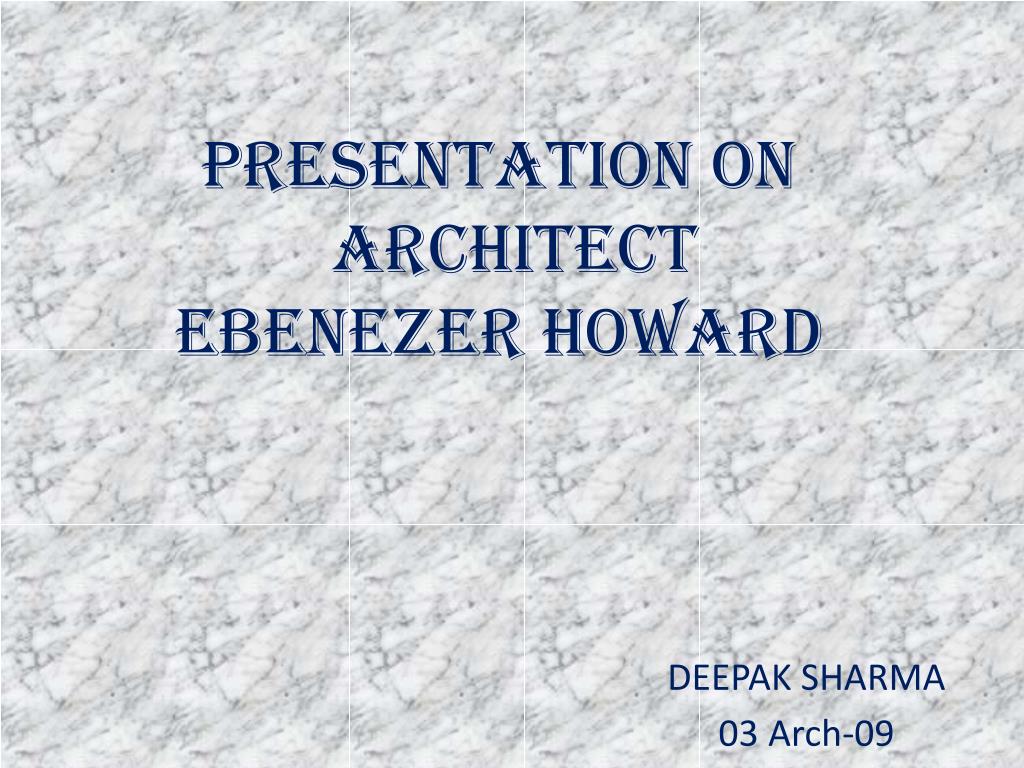 PRESENTATION ON ARCHITECT EBENEZER HOWARD

DEEPAK SHARMA
03 Arch-09